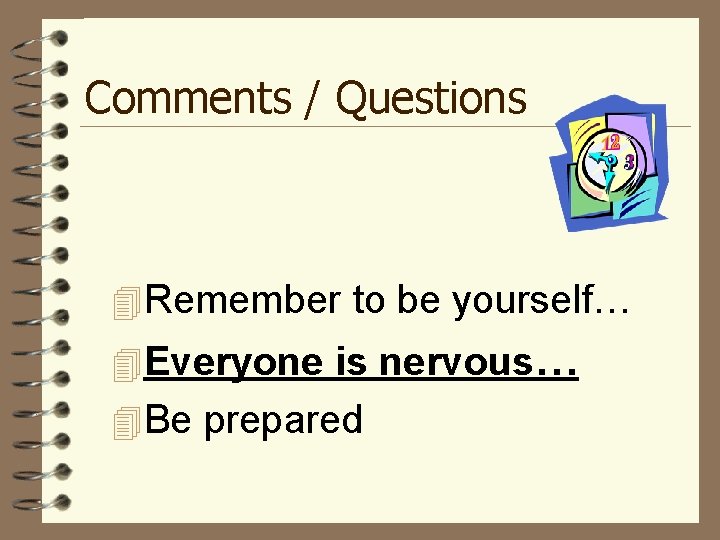 Comments / Questions

12
3

Remember to be yourself…

Everyone is nervous…

Be prepared